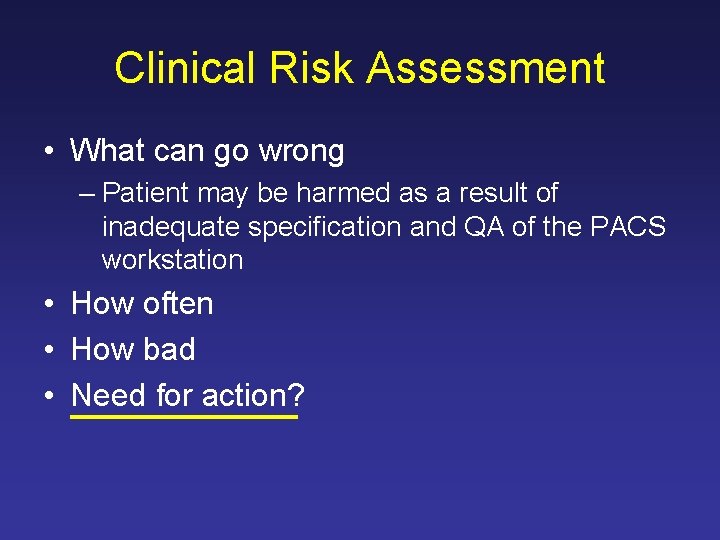 Clinical Risk Assessment

• What can go wrong
– Patient may be harmed as a result of inadequate specification and QA of the PACS workstation
• How often
• How bad
• Need for action?